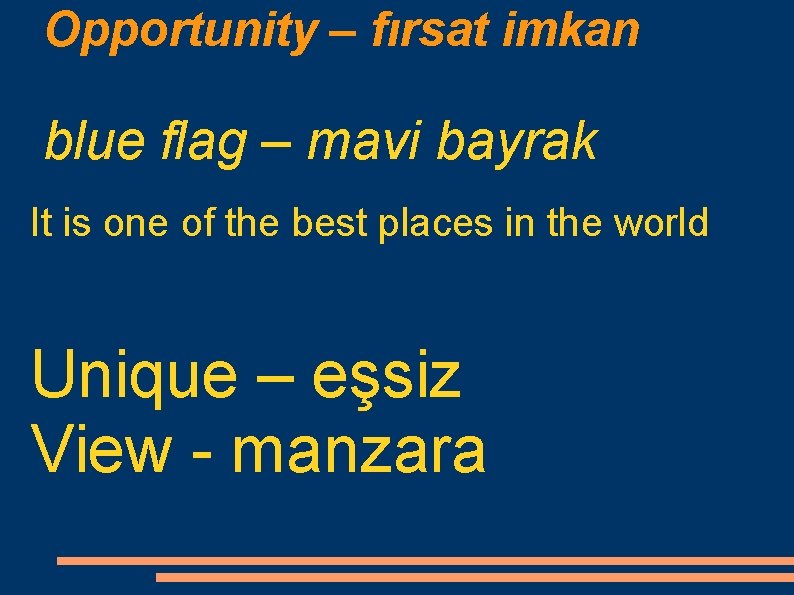 Opportunity – fırsat imkan

blue flag – mavi bayrak

It is one of the best places in the world

Unique – eşsiz
View - manzara